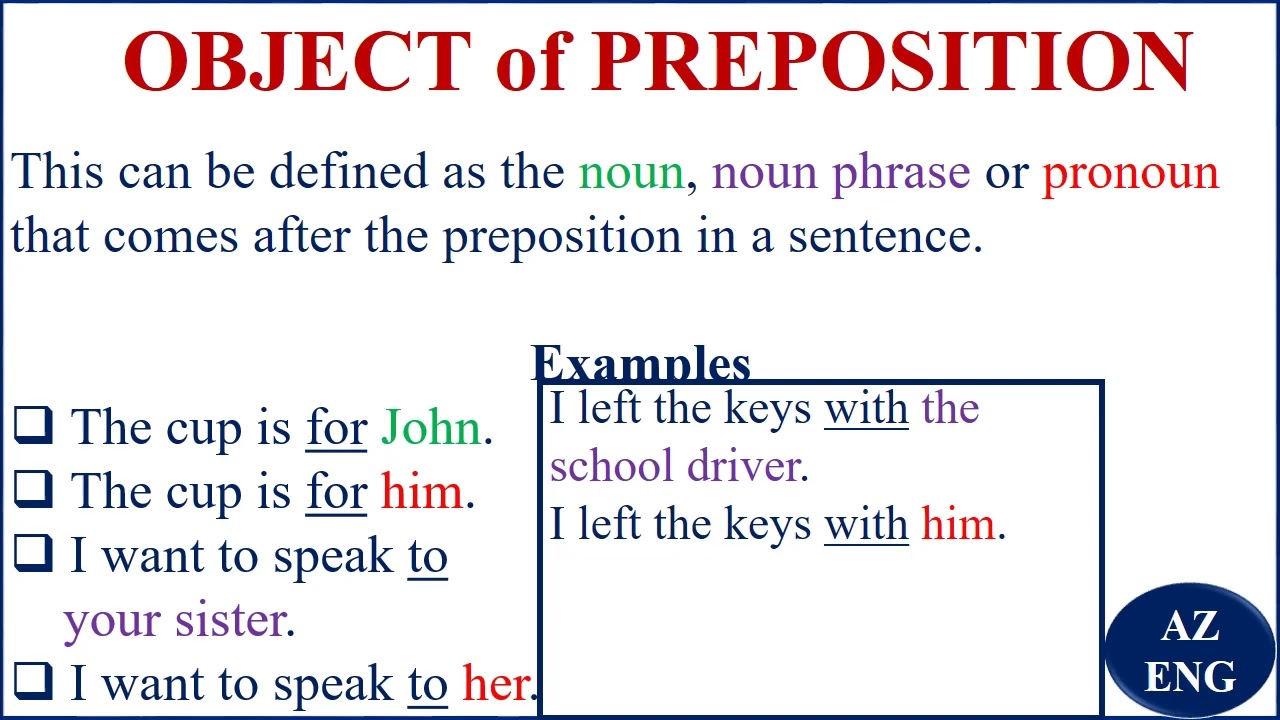 OBJECT of PREPOSITION

This can be defined as the noun, noun phrase or pronoun that comes after the preposition in a sentence.

Examples

❑ The cup is for John.
❑ The cup is for him.
❑ I want to speak to your sister.
❑ I want to speak to her.

I left the keys with the school driver.
I left the keys with him.

AZ ENG